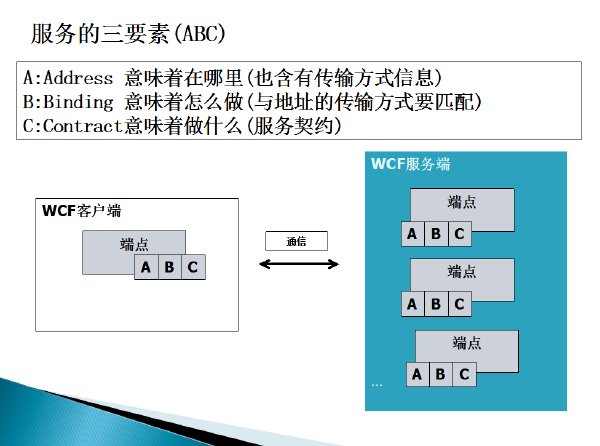 服务的三要素(ABC)

A:Address 意味着在哪里(也含有传输方式信息)
B:Binding 意味着怎么做(与地址的传输方式要匹配)
C:Contract意味着做什么(服务契约)

WCF客户端

端点

A B C

通信

WCF服务端

端点

A B C

端点

A B C

端点

A B C

...